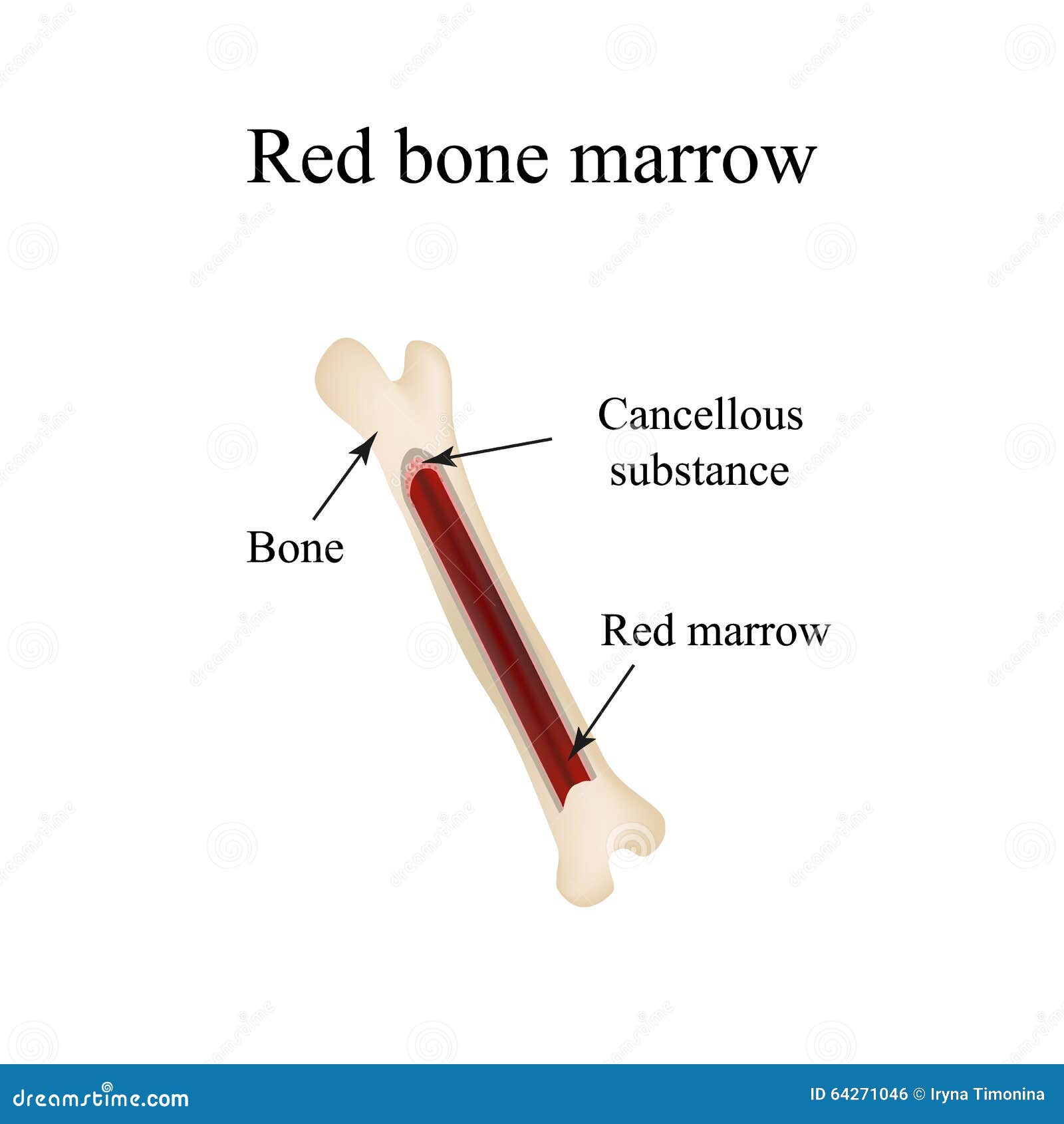 Red bone marrow

Cancellous substance

Bone

Red marrow

dreamstime.com

ID 64271046 © Iryna Timonina